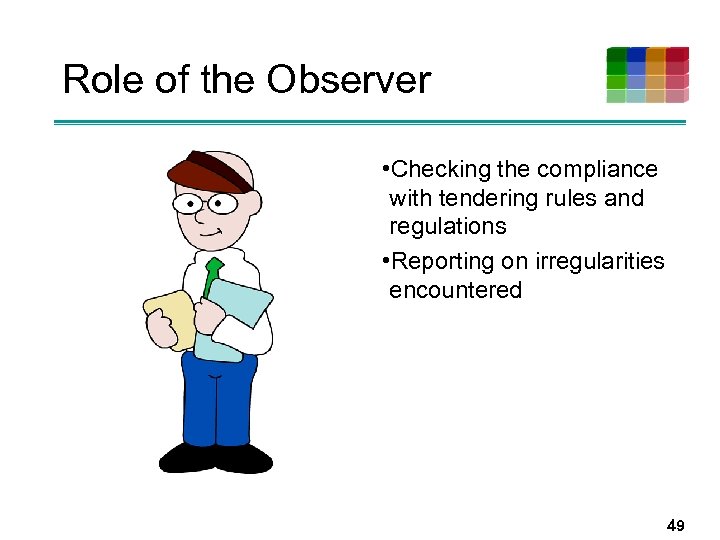 Role of the Observer

•Checking the compliance with tendering rules and regulations

•Reporting on irregularities encountered

49